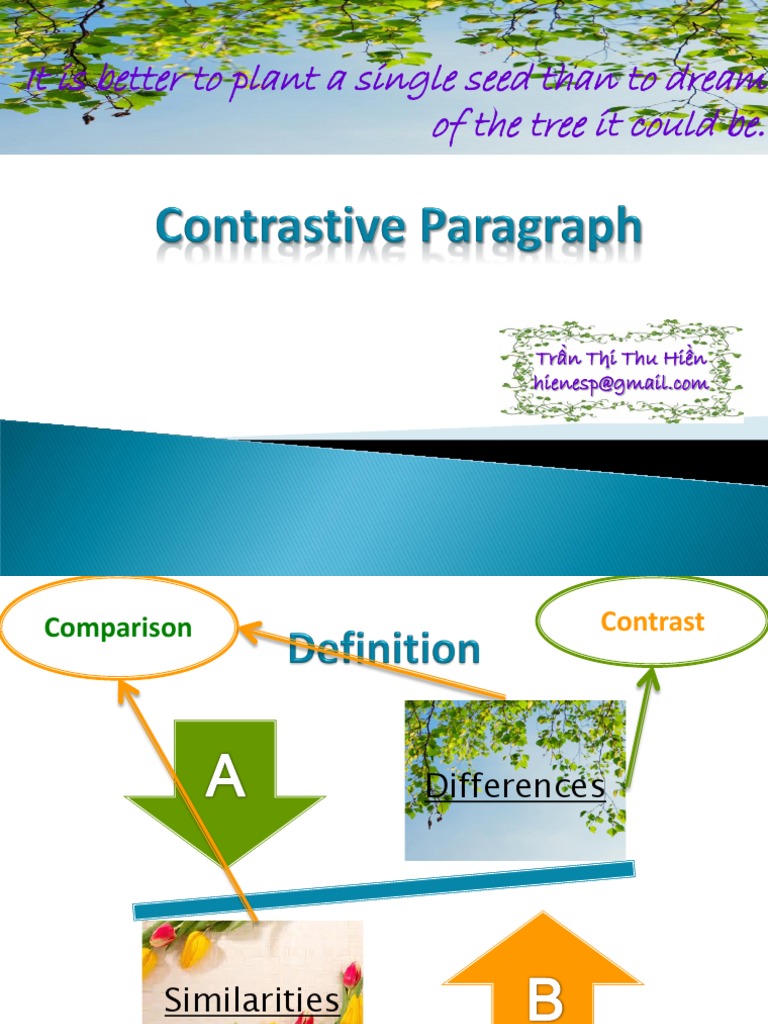 It is better to plant a single seed than to dream of the tree it could be.

Contrastive Paragraph

Trần Thị Thu Hiền
hienesp@gmail.com

Comparison

Definition

Contrast

A

Differences

Similarities

B